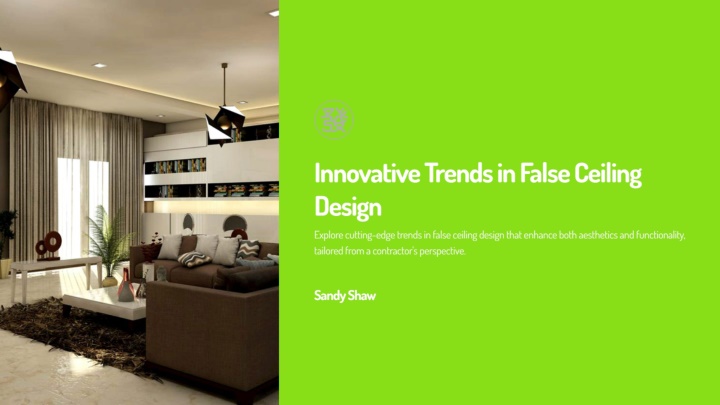 Innovative Trends in False Ceiling Design

Explore cutting-edge trends in false ceiling design that enhance both aesthetics and functionality, tailored from a contractor's perspective.

Sandy Shaw